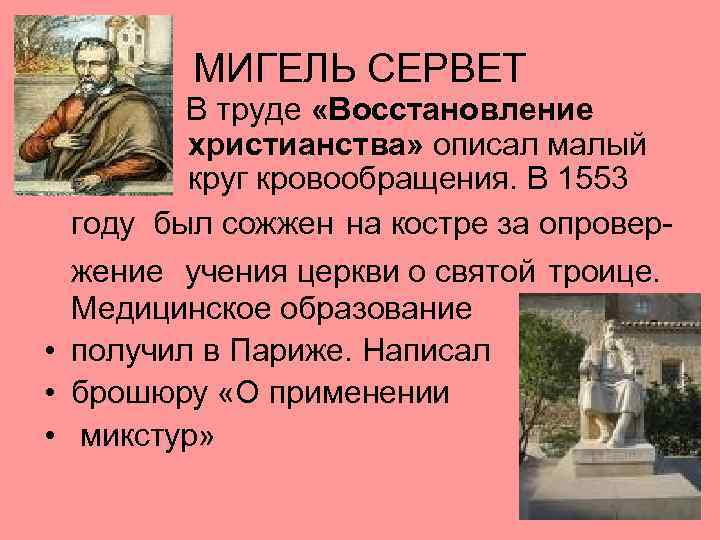 МИГЕЛЬ СЕРВЕТ

В труде **«Восстановление христианства»** описал малый круг кровообращения. В 1553 году был сожжен на костре за опровержение учения церкви о святой троице. Медицинское образование

• получил в Париже. Написал
• брошюру «О применении
• микстур»